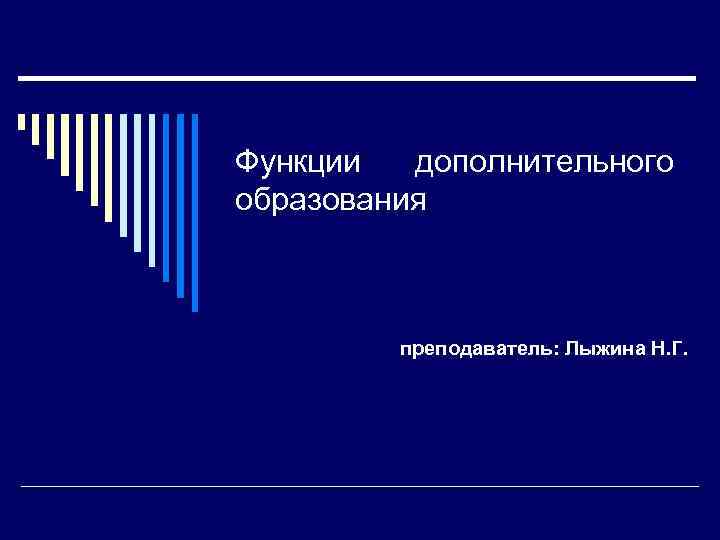 Функции дополнительного образования

преподаватель: Лыжина Н.Г.